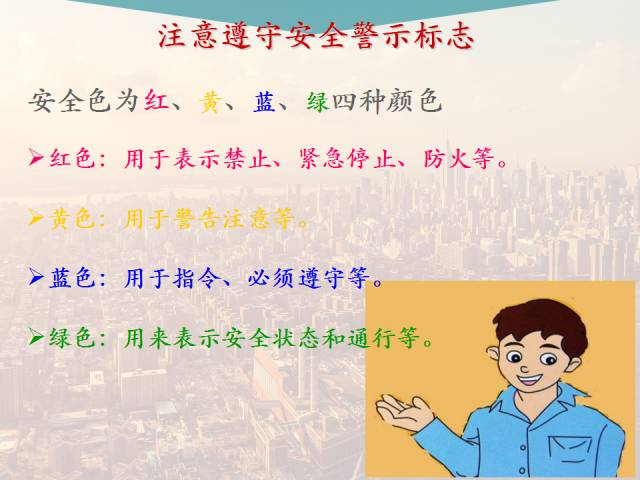 注意遵守安全警示标志

安全色为红、黄、蓝、绿四种颜色

➢红色：用于表示禁止、紧急停止、防火等。

➢黄色：用于警告注意等。

➢蓝色：用于指令、必须遵守等。

➢绿色：用来表示安全状态和通行等。